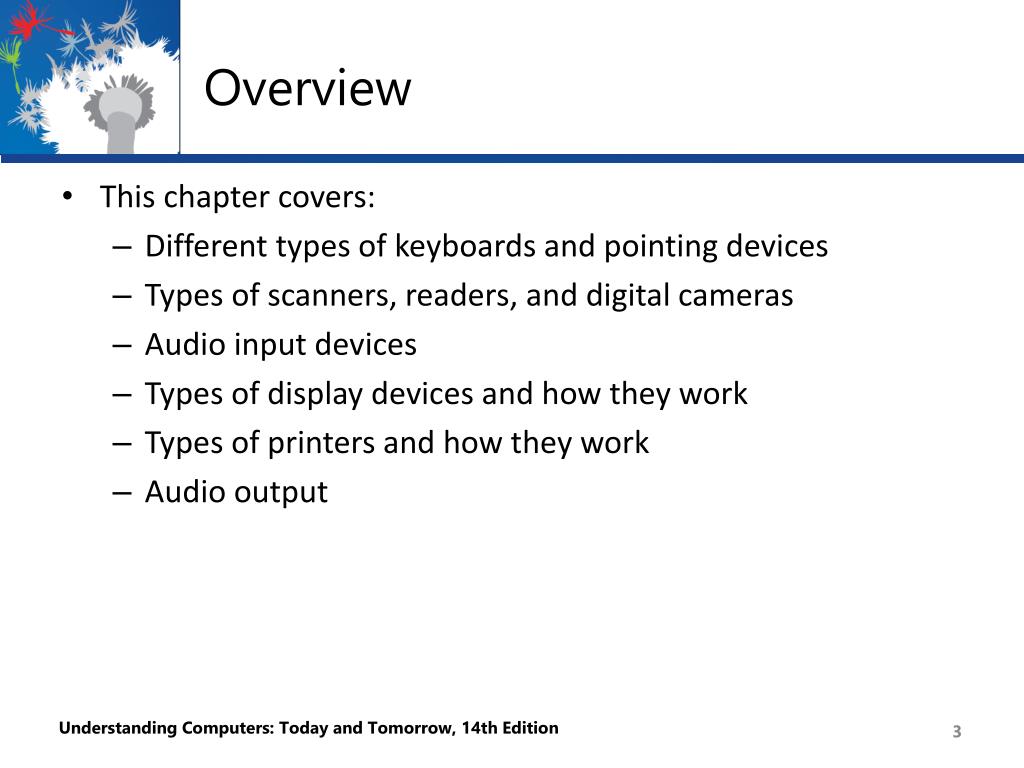 Overview

• This chapter covers:
– Different types of keyboards and pointing devices
– Types of scanners, readers, and digital cameras
– Audio input devices
– Types of display devices and how they work
– Types of printers and how they work
– Audio output

Understanding Computers: Today and Tomorrow, 14th Edition

3